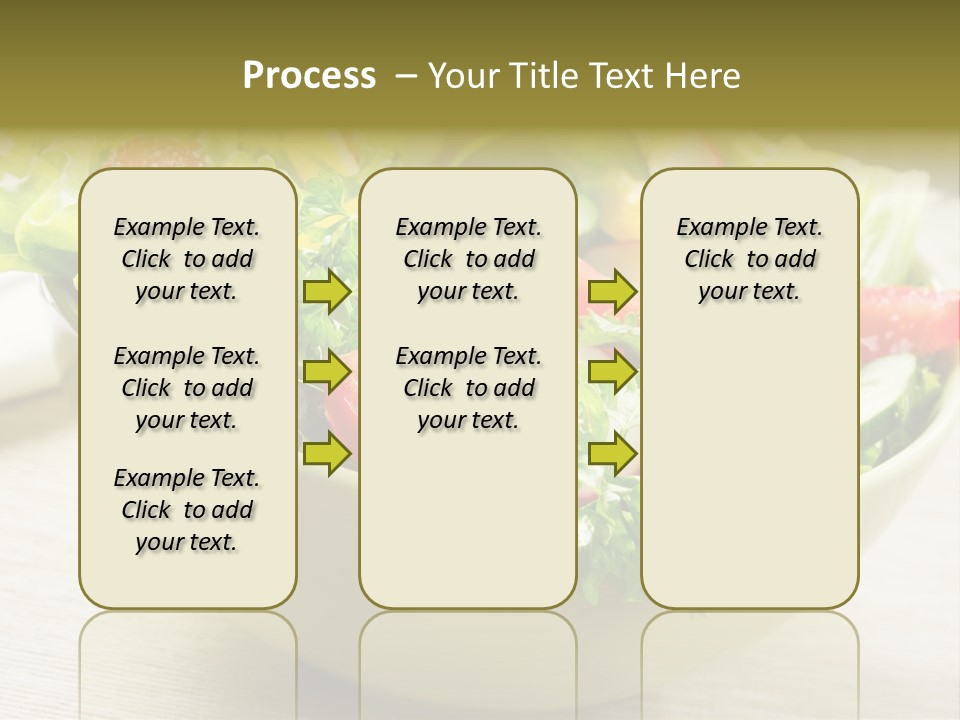 Process – Your Title Text Here

Example Text. Click to add your text.

Example Text. Click to add your text.

Example Text. Click to add your text.

Example Text. Click to add your text.

Example Text. Click to add your text.

Example Text. Click to add your text.